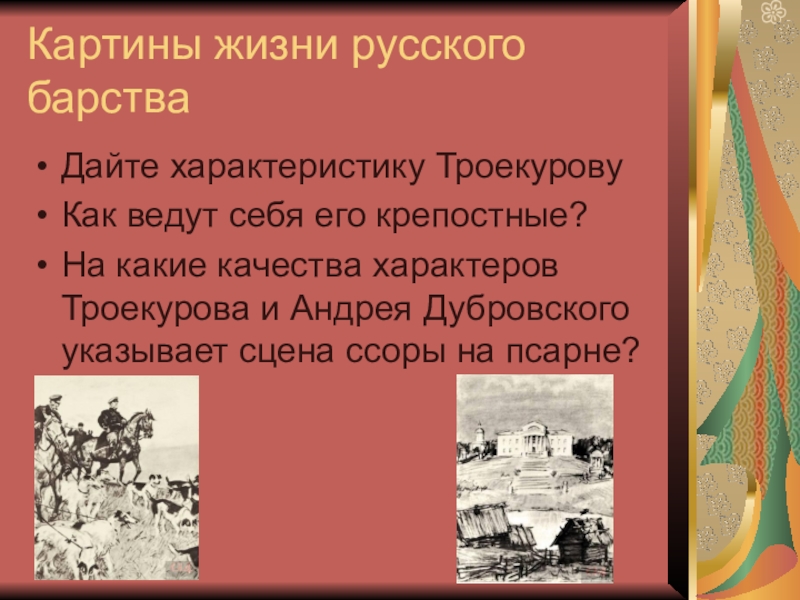 Картины жизни русского барства

• Дайте характеристику Троекурову
• Как ведут себя его крепостные?
• На какие качества характеров Троекурова и Андрея Дубровского указывает сцена ссоры на псарне?